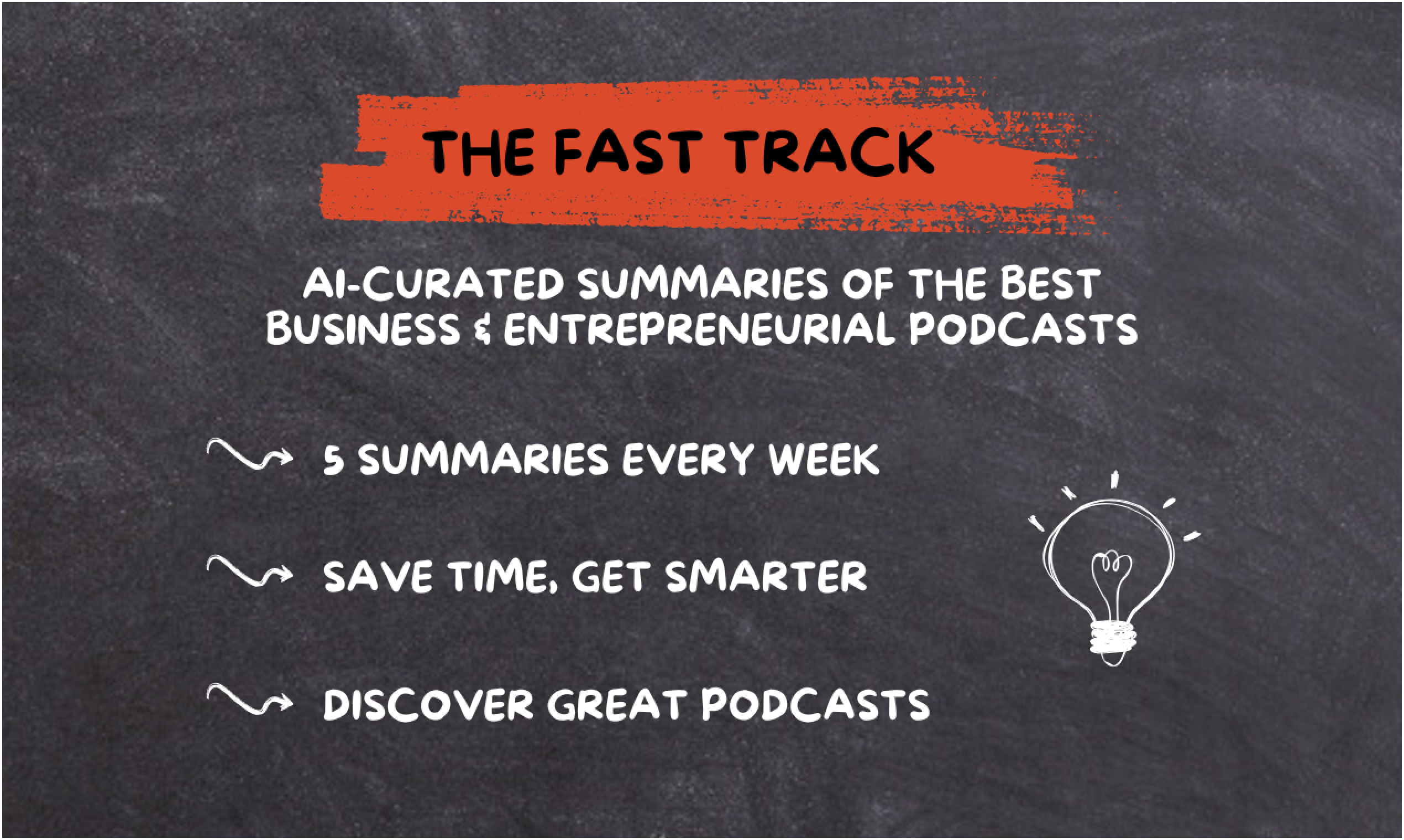 THE FAST TRACK

AI-CURATED SUMMARIES OF THE BEST BUSINESS & ENTREPRENEURIAL PODCASTS

5 SUMMARIES EVERY WEEK

SAVE TIME, GET SMARTER

DISCOVER GREAT PODCASTS